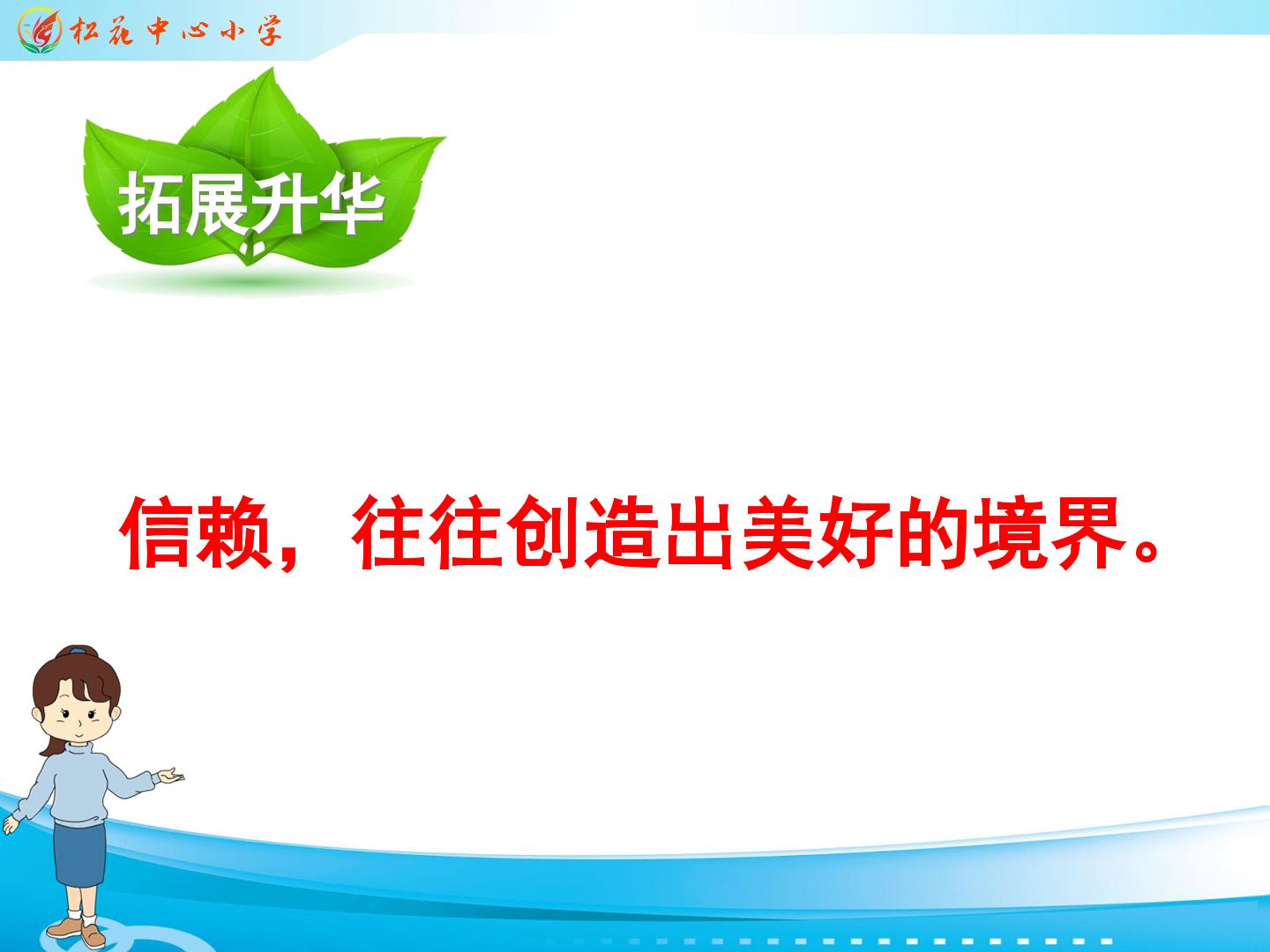 松花中心小学

拓展升华

信赖，往往创造出美好的境界。